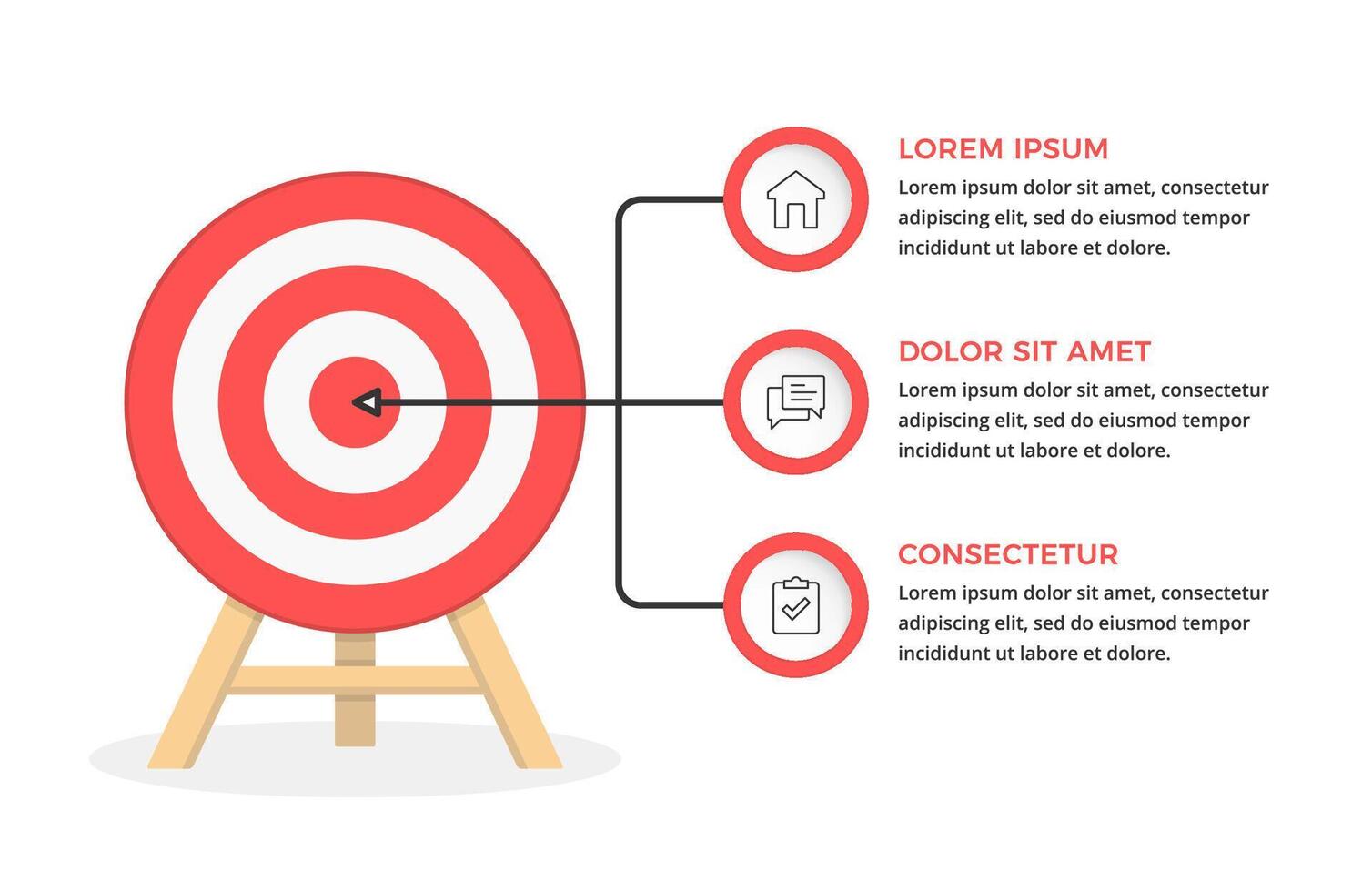 LOREM IPSUM
Lorem ipsum dolor sit amet, consectetur adipiscing elit, sed do eiusmod tempor incididunt ut labore et dolore.

DOLOR SIT AMET
Lorem ipsum dolor sit amet, consectetur adipiscing elit, sed do eiusmod tempor incididunt ut labore et dolore.

CONSECTETUR
Lorem ipsum dolor sit amet, consectetur adipiscing elit, sed do eiusmod tempor incididunt ut labore et dolore.